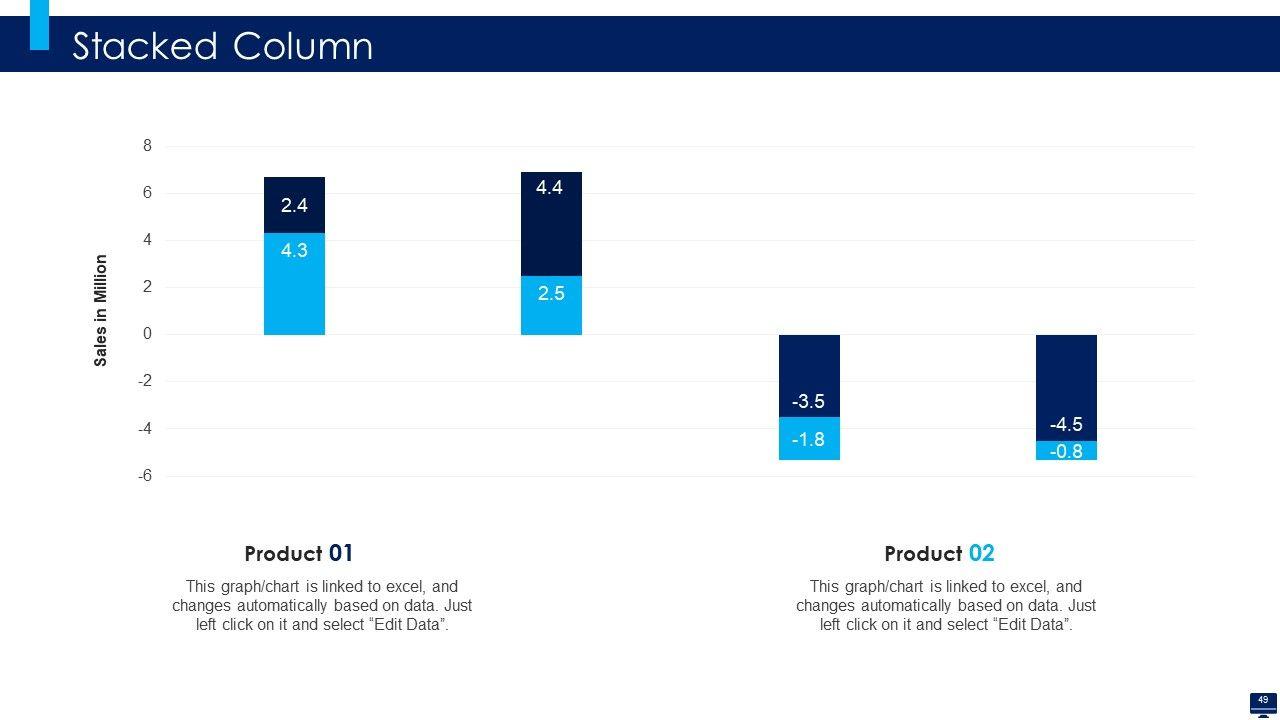 Stacked Column

Sales in Million

8
6
4
2
0
-2
-4
-6

2.4
4.3
4.4
2.5
-3.5
-1.8
-4.5
-0.8

Product 01
This graph/chart is linked to excel, and changes automatically based on data. Just left click on it and select “Edit Data”.

Product 02
This graph/chart is linked to excel, and changes automatically based on data. Just left click on it and select “Edit Data”.

49